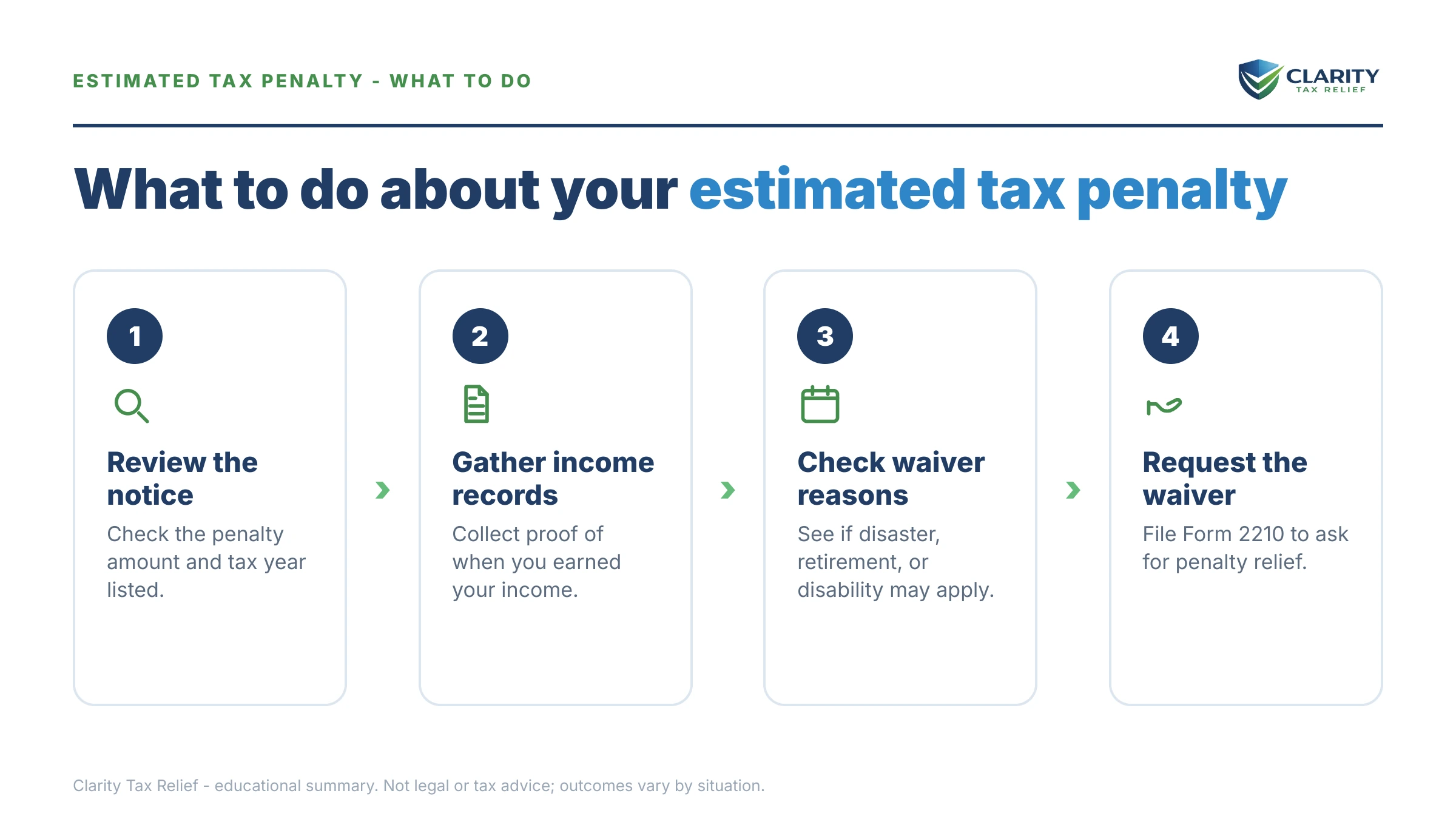 ESTIMATED TAX PENALTY - WHAT TO DO

CLARITY
TAX RELIEF

What to do about your estimated tax penalty

1

Review the notice

Check the penalty amount and tax year listed.

2

Gather income records

Collect proof of when you earned your income.

3

Check waiver reasons

See if disaster, retirement, or disability may apply.

4

Request the waiver

File Form 2210 to ask for penalty relief.

Clarity Tax Relief - educational summary. Not legal or tax advice; outcomes vary by situation.